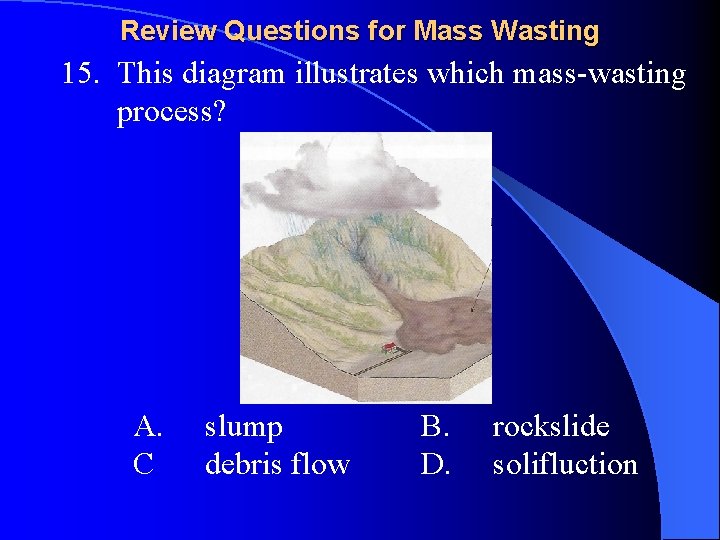 Review Questions for Mass Wasting

15. This diagram illustrates which mass-wasting process?

A. slump
B. rockslide
C debris flow
D. solifluction